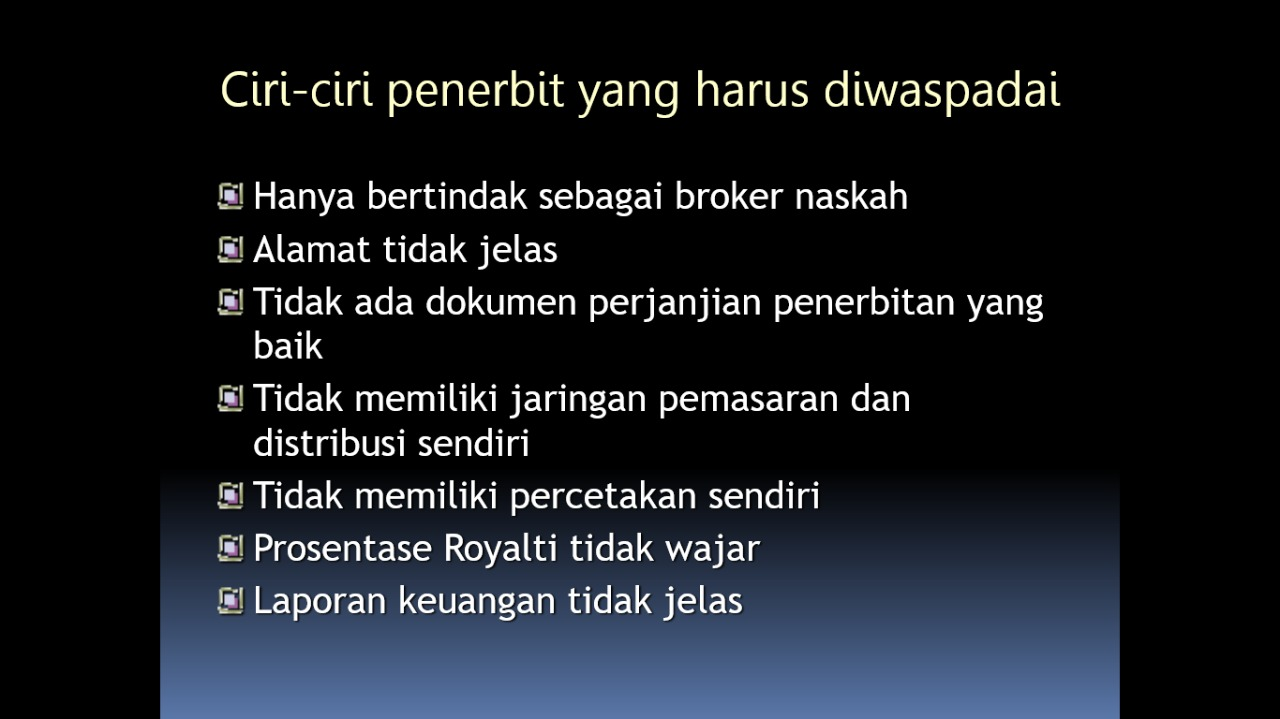 Ciri-ciri penerbit yang harus diwaspadai

Hanya bertindak sebagai broker naskah
Alamat tidak jelas
Tidak ada dokumen perjanjian penerbitan yang baik
Tidak memiliki jaringan pemasaran dan distribusi sendiri
Tidak memiliki percetakan sendiri
Prosentase Royalti tidak wajar
Laporan keuangan tidak jelas